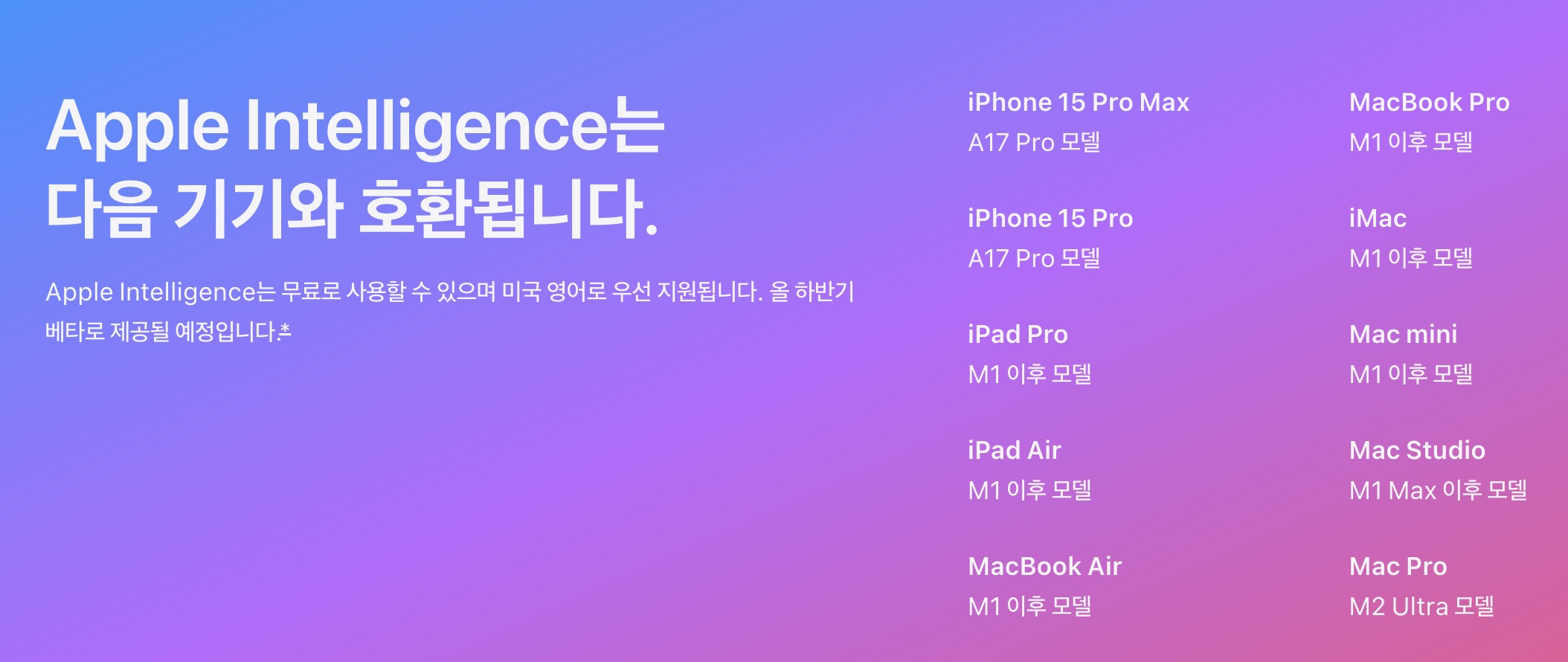 Apple Intelligence는 다음 기기와 호환됩니다.

Apple Intelligence는 무료로 사용할 수 있으며 미국 영어로 우선 지원됩니다. 올 하반기 베타로 제공될 예정입니다.*

iPhone 15 Pro Max
A17 Pro 모델

iPhone 15 Pro
A17 Pro 모델

iPad Pro
M1 이후 모델

iPad Air
M1 이후 모델

MacBook Air
M1 이후 모델

MacBook Pro
M1 이후 모델

iMac
M1 이후 모델

Mac mini
M1 이후 모델

Mac Studio
M1 Max 이후 모델

Mac Pro
M2 Ultra 모델